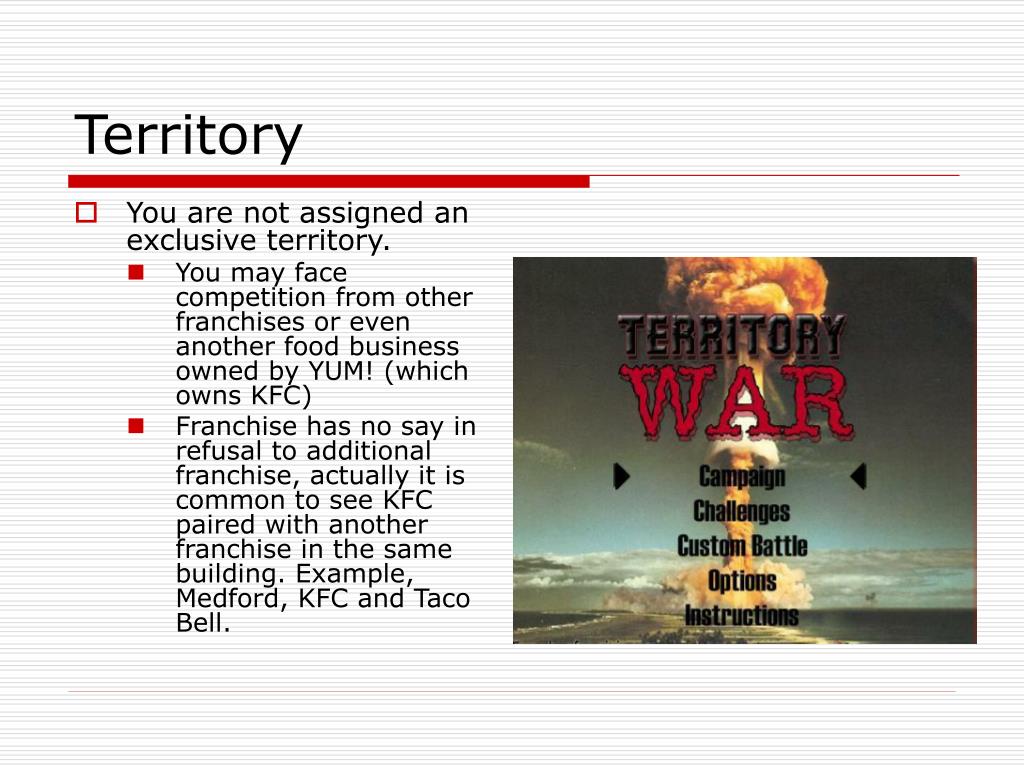 Territory

You are not assigned an exclusive territory.

You may face competition from other franchises or even another food business owned by YUM! (which owns KFC)

Franchise has no say in refusal to additional franchise, actually it is common to see KFC paired with another franchise in the same building. Example, Medford, KFC and Taco Bell.

TERRITORY WAR

Campaign
Challenges
Custom Battle
Options
Instructions